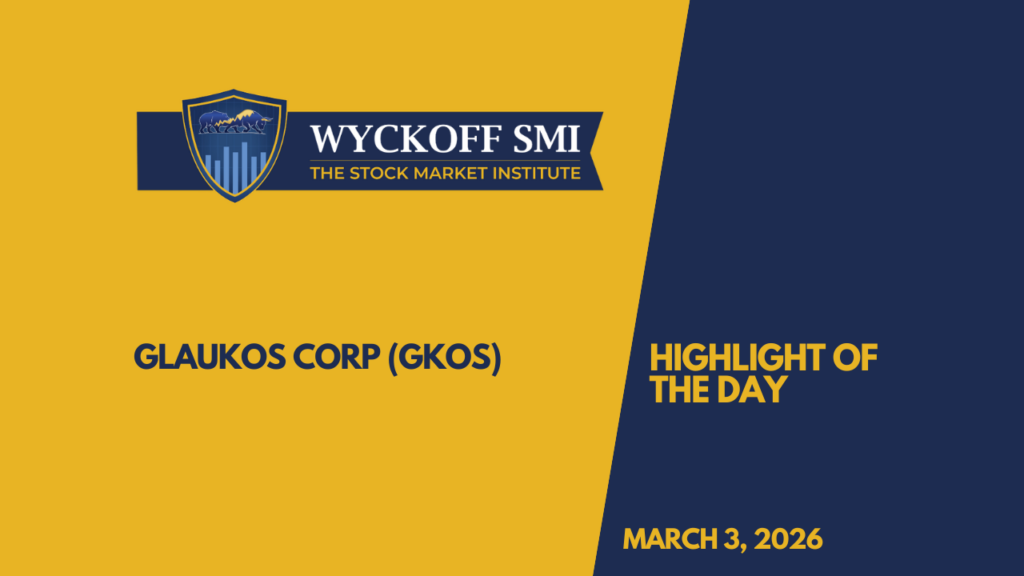 WYCKOFF SMI
THE STOCK MARKET INSTITUTE

GLAUKOS CORP (GKOS)

HIGHLIGHT OF THE DAY

MARCH 3, 2026